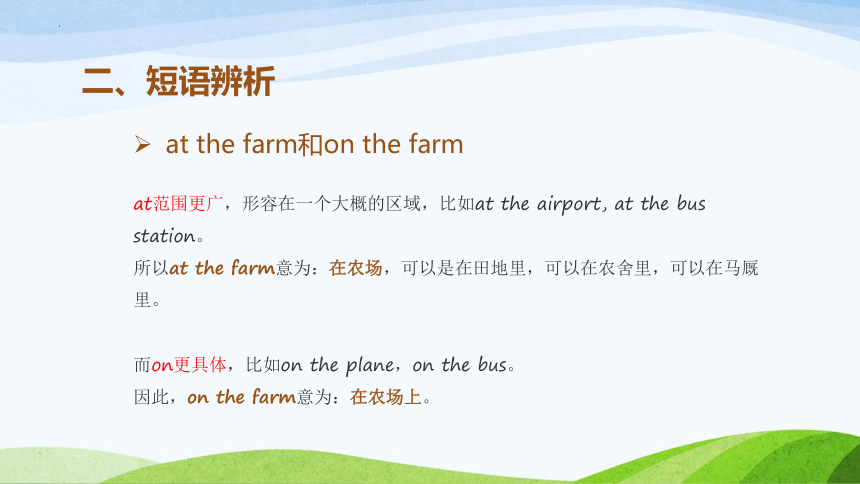 二、短语辨析

➢ at the farm和on the farm

at范围更广，形容在一个大概的区域，比如at the airport, at the bus station。
所以at the farm意为：在农场，可以是在田地里，可以在农舍里，可以在马厩里。

而on更具体，比如on the plane，on the bus。
因此，on the farm意为：在农场上。